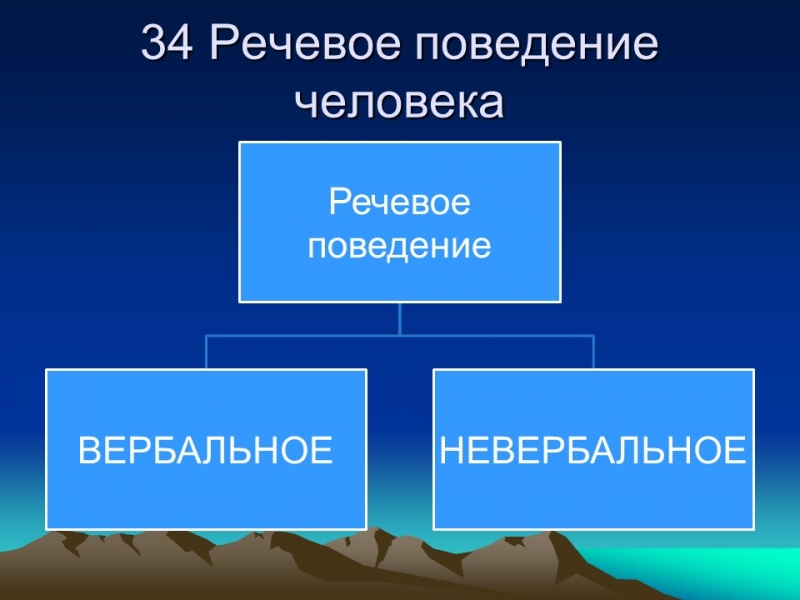 34 Речевое поведение человека

Речевое поведение

ВЕРБАЛЬНОЕ

НЕВЕРБАЛЬНОЕ